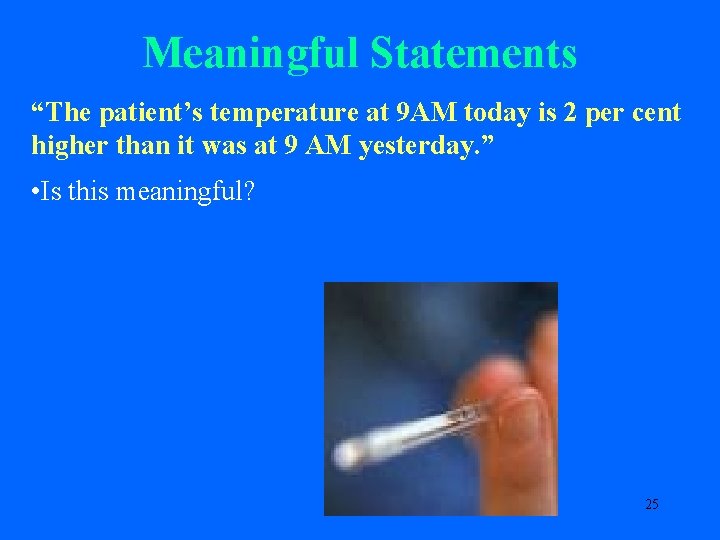 Meaningful Statements

“The patient’s temperature at 9AM today is 2 per cent higher than it was at 9 AM yesterday.”

•Is this meaningful?

25